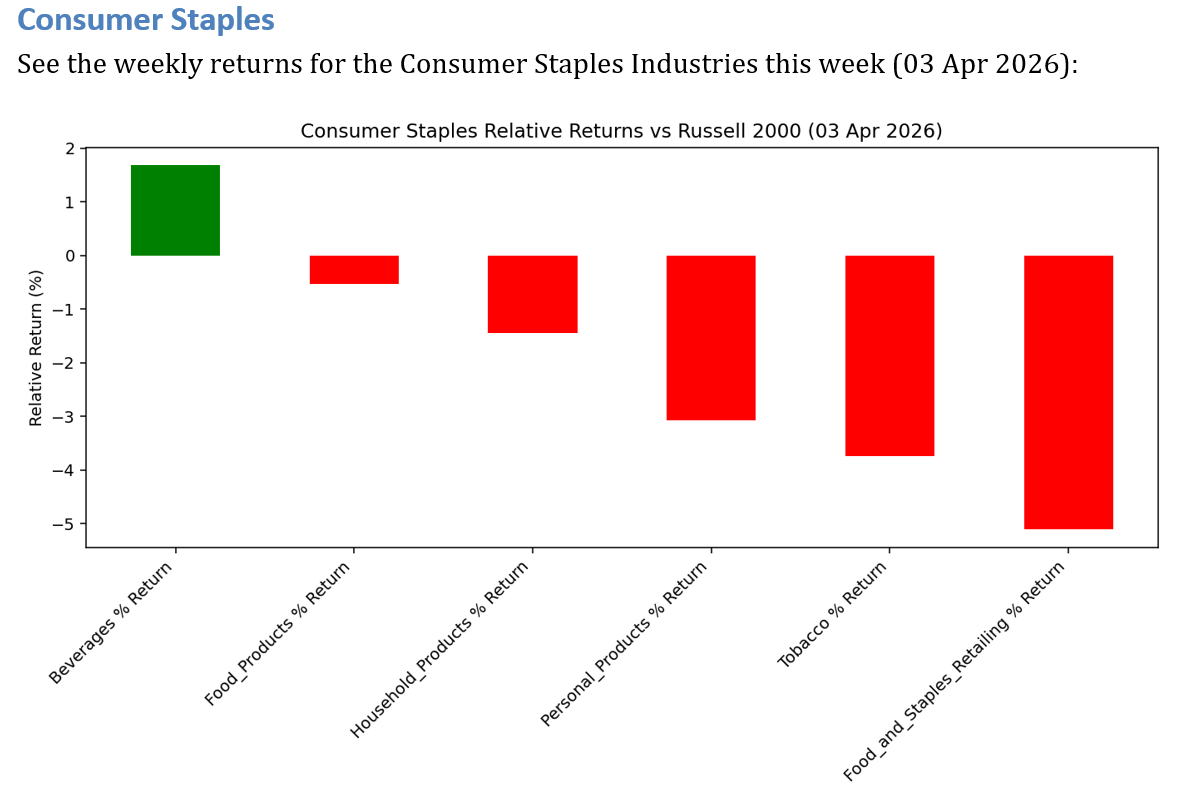 Consumer Staples

See the weekly returns for the Consumer Staples Industries this week (03 Apr 2026):

Consumer Staples Relative Returns vs Russell 2000 (03 Apr 2026)

Relative Return (%)

2
1
0
−1
−2
−3
−4
−5

Beverages % Return
Food_Products % Return
Household_Products % Return
Personal_Products % Return
Tobacco % Return
Food_and_Staples_Retailing % Return